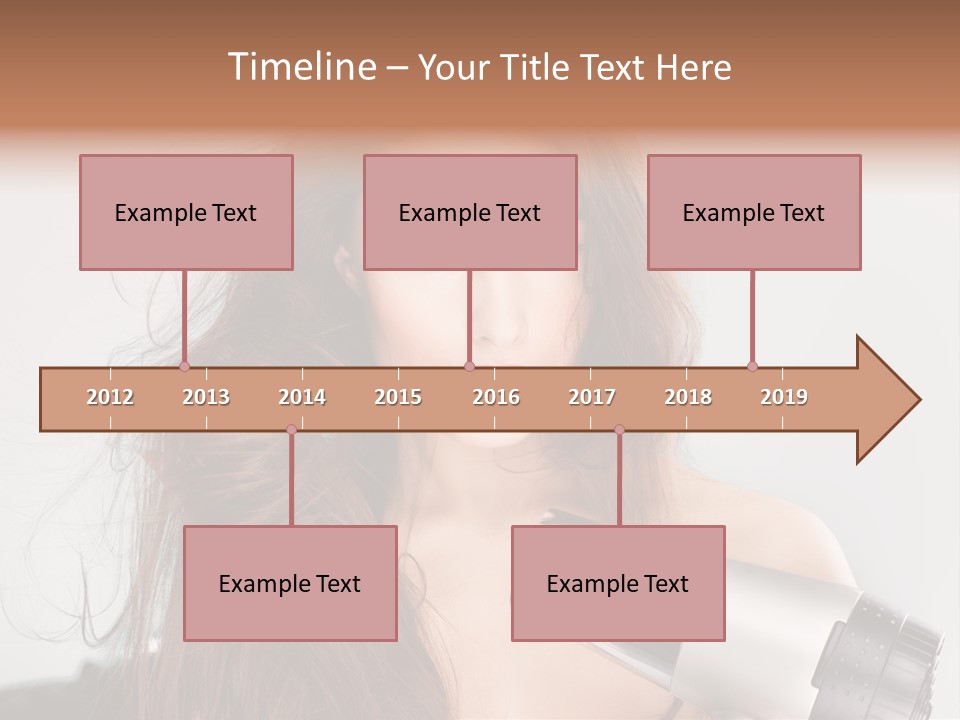 Timeline – Your Title Text Here

Example Text

Example Text

Example Text

2012 2013 2014 2015 2016 2017 2018 2019

Example Text

Example Text